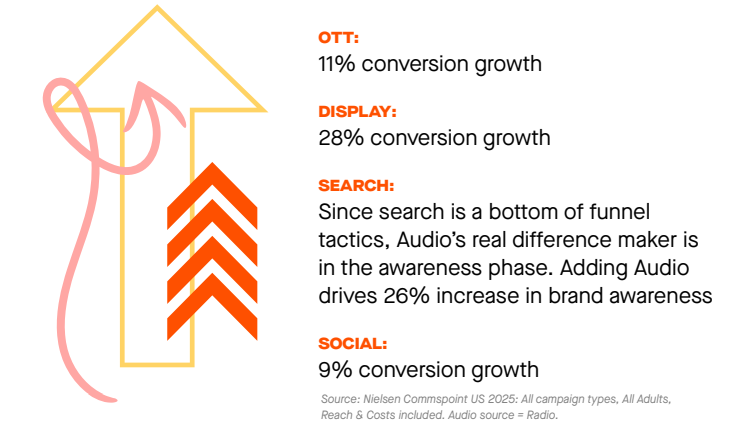 OTT:
11% conversion growth

DISPLAY:
28% conversion growth

SEARCH:
Since search is a bottom of funnel tactics, Audio's real difference maker is in the awareness phase. Adding Audio drives 26% increase in brand awareness

SOCIAL:
9% conversion growth

Source: Nielsen Commspoint US 2025: All campaign types, All Adults, Reach & Costs included. Audio source = Radio.